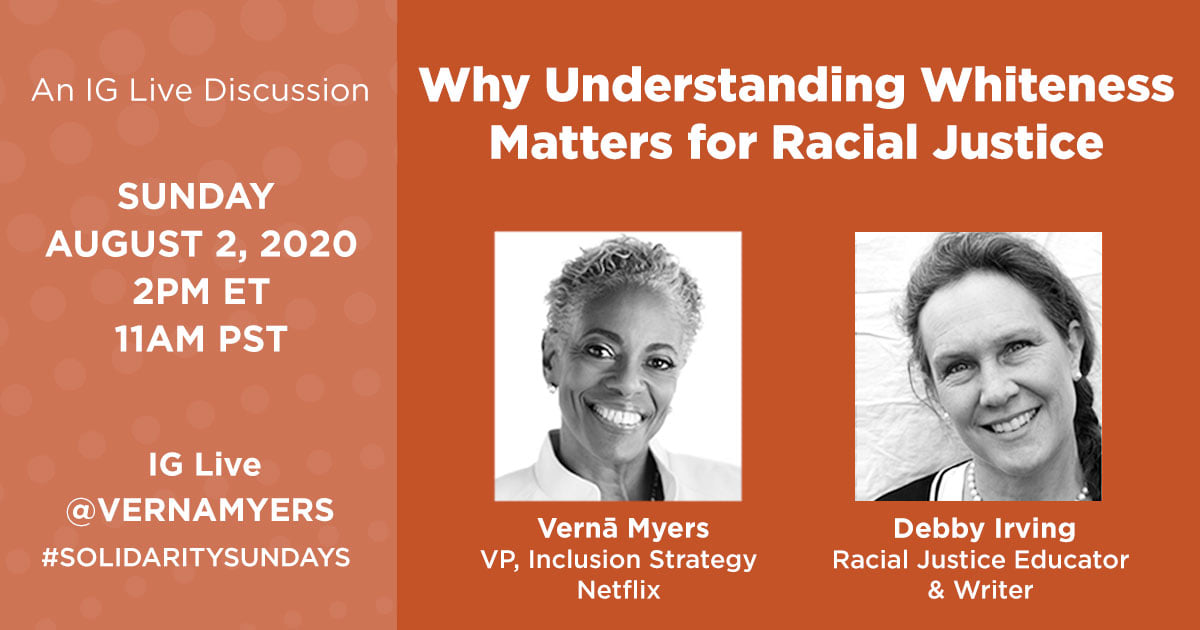 An IG Live Discussion

SUNDAY
AUGUST 2, 2020
2PM ET
11AM PST

IG Live
@VERNAMYERS
#SOLIDARITYSUNDAYS

Why Understanding Whiteness Matters for Racial Justice

Vernā Myers
VP, Inclusion Strategy
Netflix

Debby Irving
Racial Justice Educator
& Writer